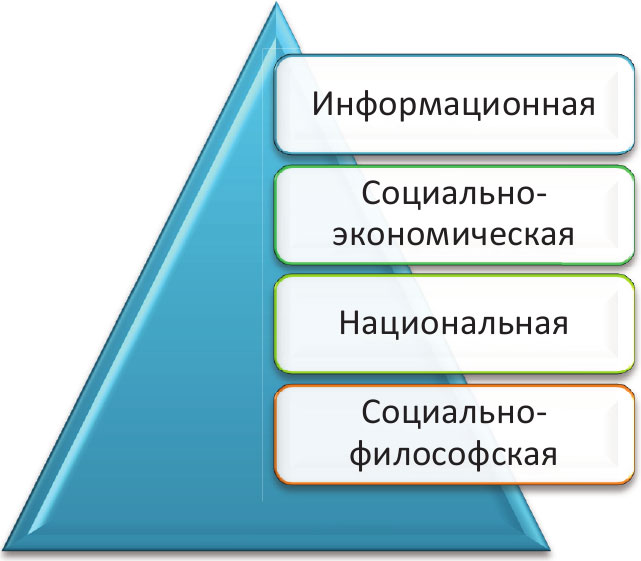 Информационная

Социально-экономическая

Национальная

Социально-философская